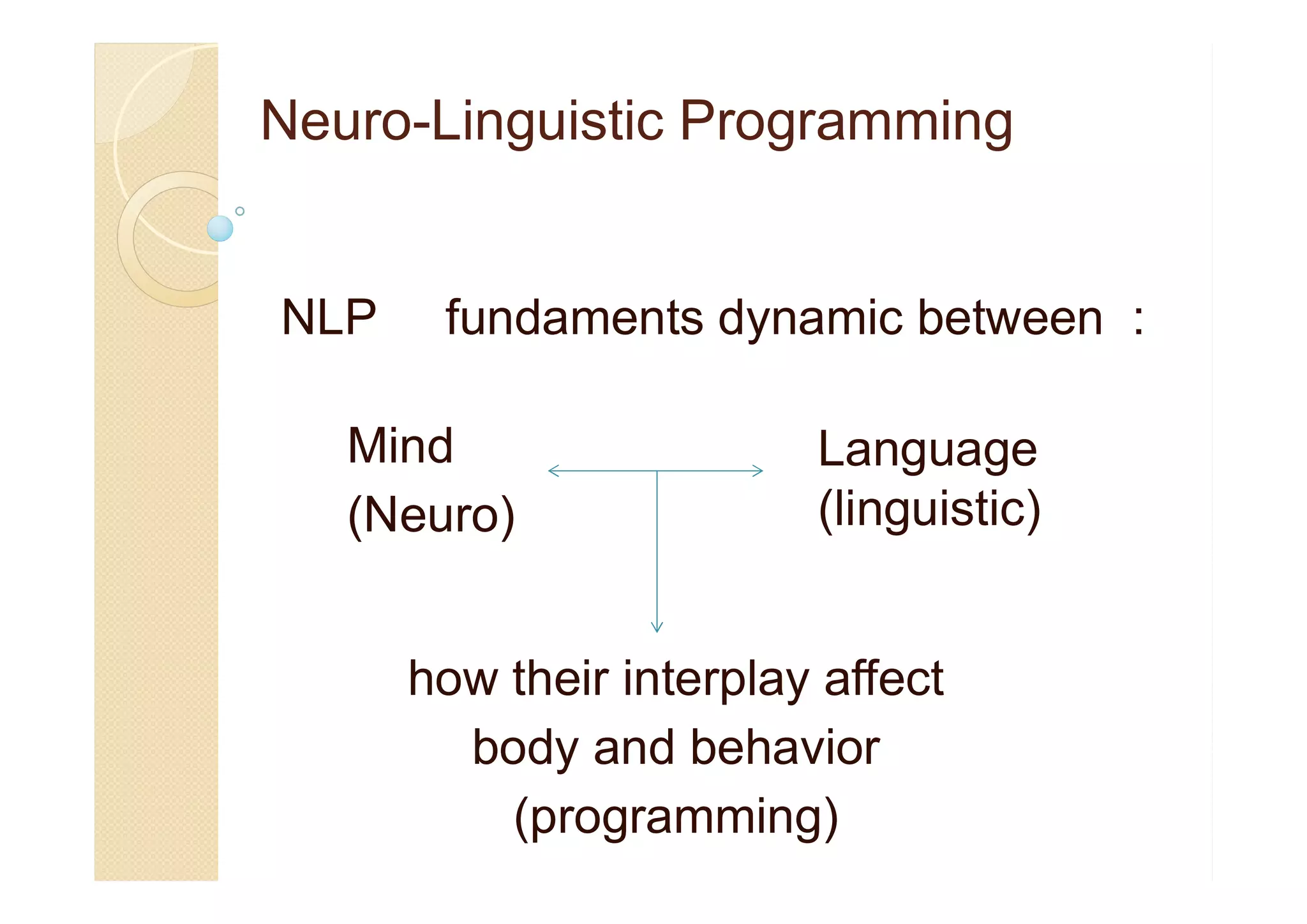 Neuro-Linguistic Programming

NLP fundaments dynamic between :

Mind
(Neuro)

Language
(linguistic)

how their interplay affect
body and behavior
(programming)